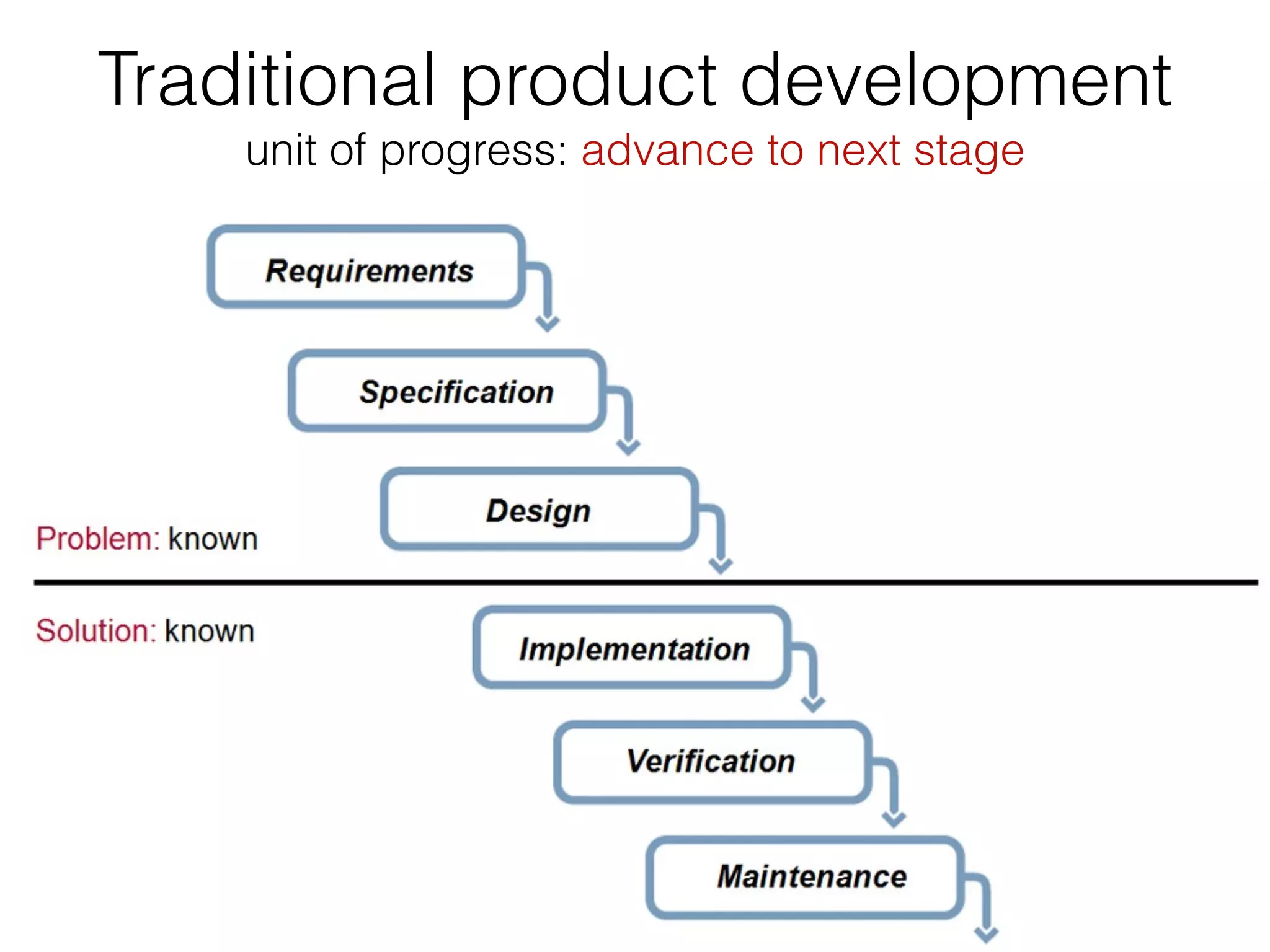 Traditional product development

unit of progress: advance to next stage

Requirements

Specification

Design

Problem: known

Solution: known

Implementation

Verification

Maintenance